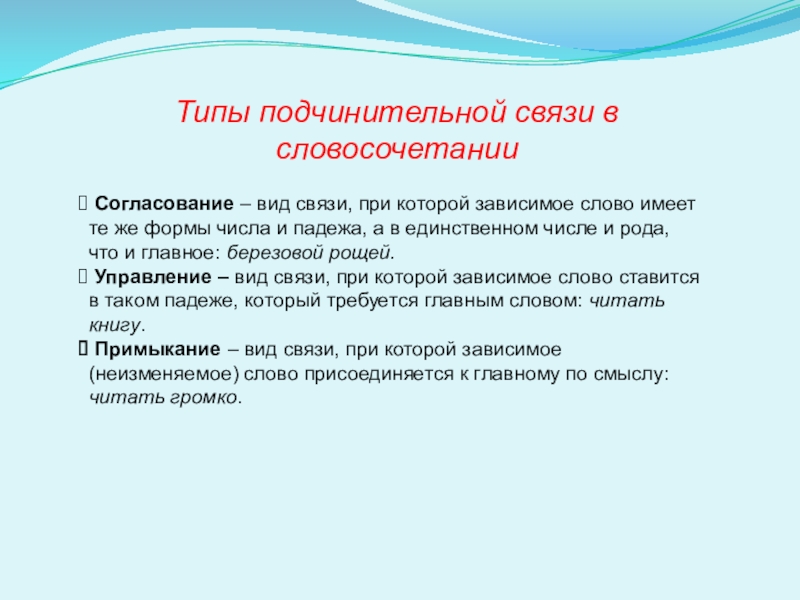 Типы подчинительной связи в словосочетании

 Согласование – вид связи, при которой зависимое слово имеет те же формы числа и падежа, а в единственном числе и рода, что и главное: березовой рощей.

 Управление – вид связи, при которой зависимое слово ставится в таком падеже, который требуется главным словом: читать книгу.

 Примыкание – вид связи, при которой зависимое (неизменяемое) слово присоединяется к главному по смыслу: читать громко.